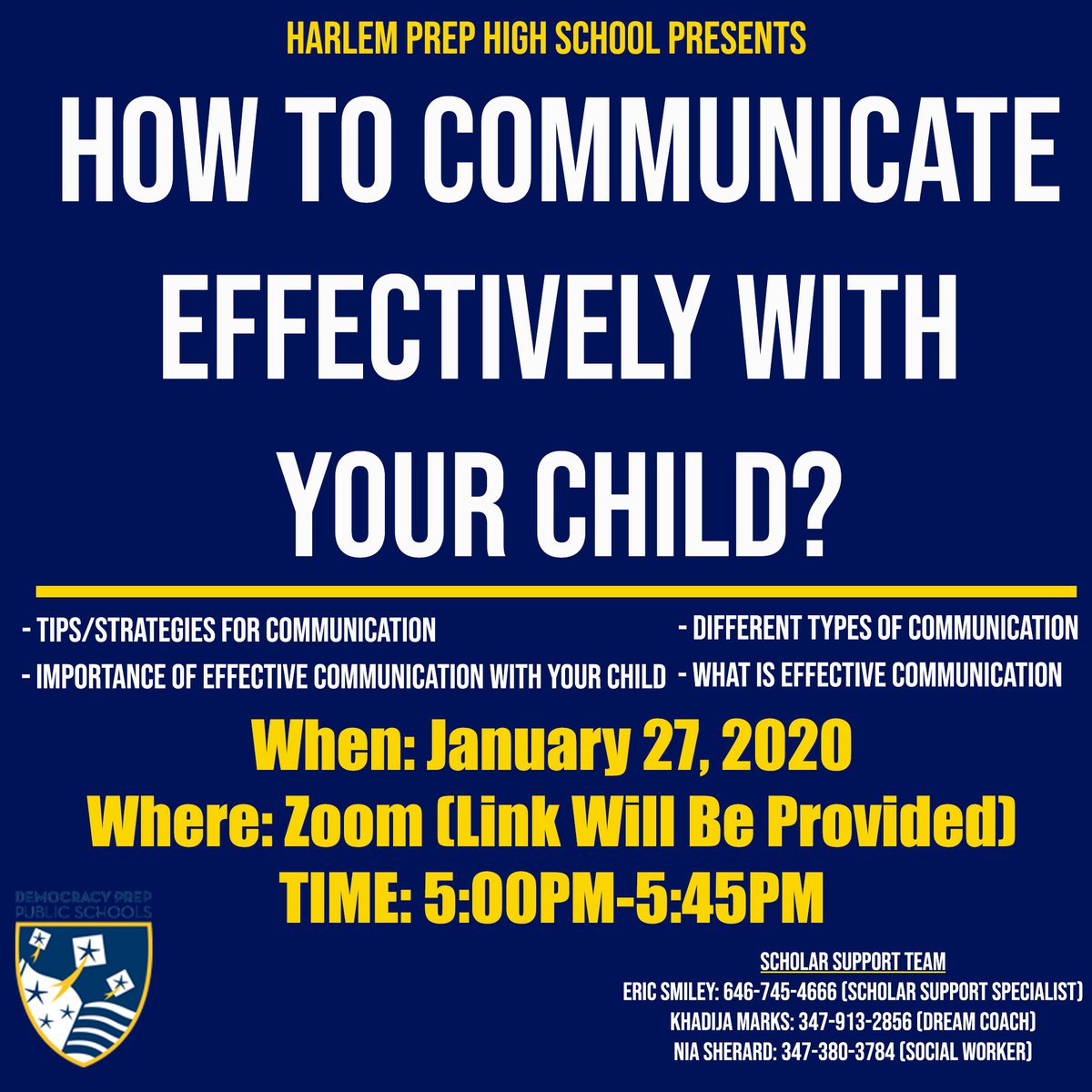 HARLEM PREP HIGH SCHOOL PRESENTS

HOW TO COMMUNICATE EFFECTIVELY WITH YOUR CHILD?

- TIPS/STRATEGIES FOR COMMUNICATION
- IMPORTANCE OF EFFECTIVE COMMUNICATION WITH YOUR CHILD

- DIFFERENT TYPES OF COMMUNICATION
- WHAT IS EFFECTIVE COMMUNICATION

When: January 27, 2020
Where: Zoom (Link Will Be Provided)
TIME: 5:00PM-5:45PM

DEMOCRACY PREP PUBLIC SCHOOLS

SCHOLAR SUPPORT TEAM
ERIC SMILEY: 646-745-4666 (SCHOLAR SUPPORT SPECIALIST)
KHADIJA MARKS: 347-913-2856 (DREAM COACH)
NIA SHERARD: 347-380-3784 (SOCIAL WORKER)